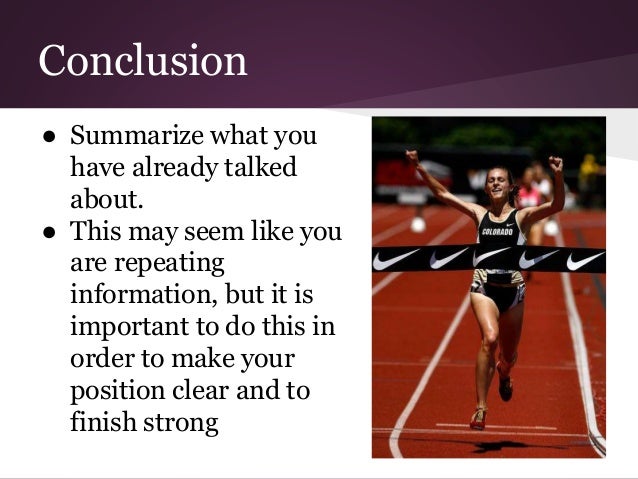 Conclusion

● Summarize what you have already talked about.
● This may seem like you are repeating information, but it is important to do this in order to make your position clear and to finish strong

COLORADO